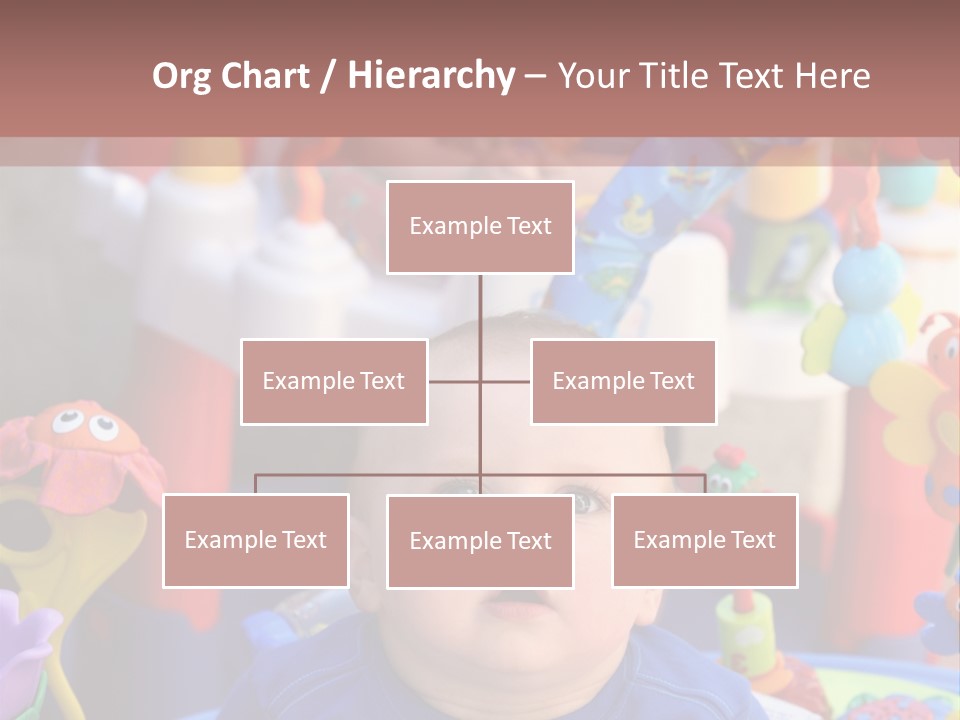 Org Chart / Hierarchy – Your Title Text Here

Example Text

Example Text

Example Text

Example Text

Example Text

Example Text